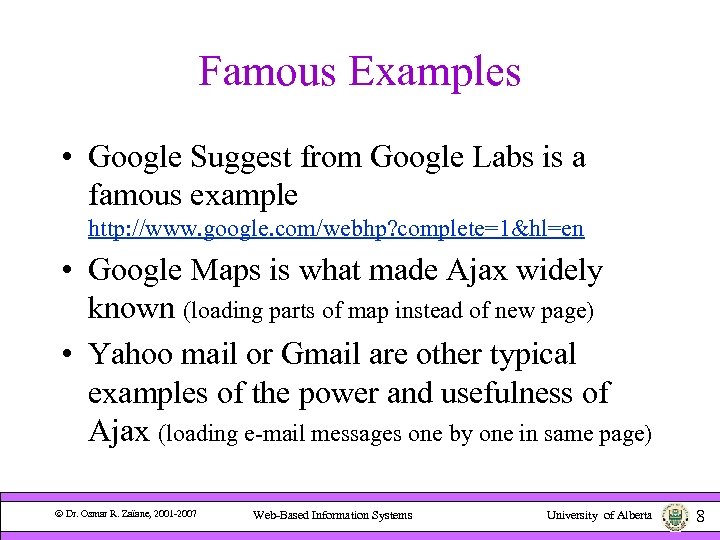 Famous Examples

• Google Suggest from Google Labs is a famous example http://www.google.com/webhp?complete=1&hl=en

• Google Maps is what made Ajax widely known (loading parts of map instead of new page)

• Yahoo mail or Gmail are other typical examples of the power and usefulness of Ajax (loading e-mail messages one by one in same page)

© Dr. Osmar R. Zaïane, 2001-2007 Web-Based Information Systems University of Alberta 8